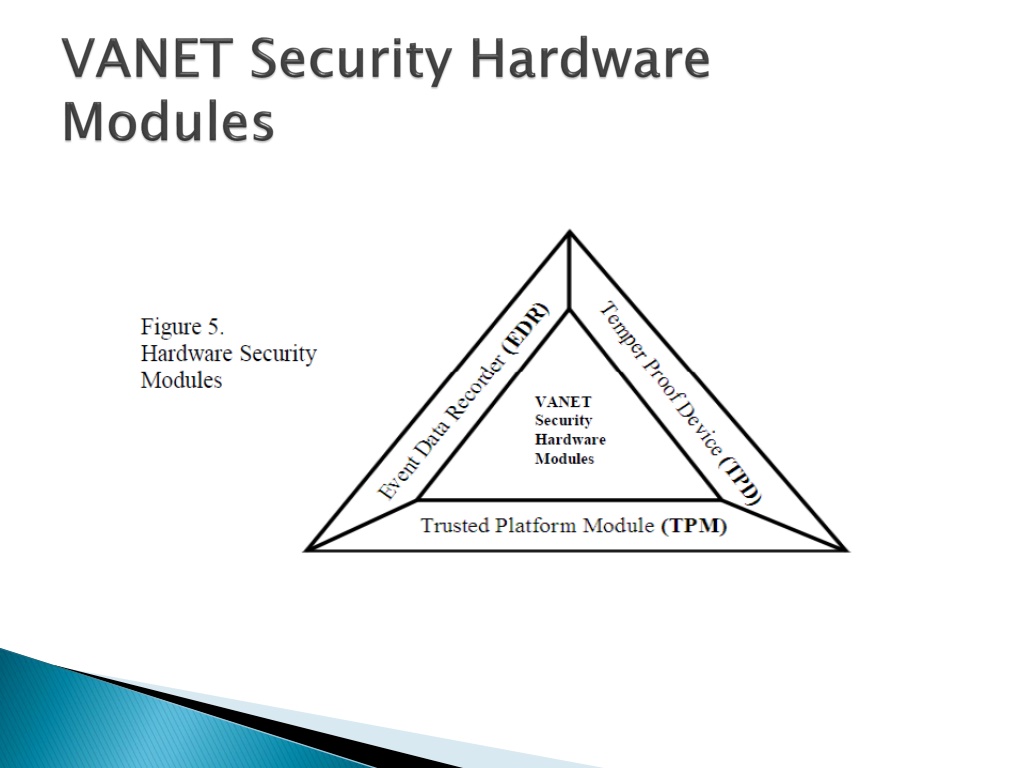 VANET Security Hardware Modules

Figure 5.
Hardware Security Modules

Event Data Recorder (EDR)

Temper Proof Device (TPD)

VANET Security Hardware Modules

Trusted Platform Module (TPM)